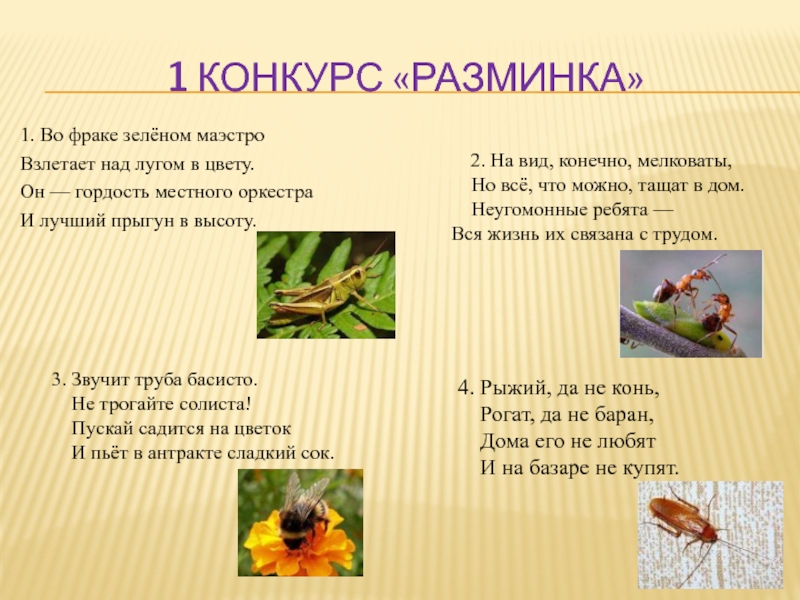 1 КОНКУРС «РАЗМИНКА»

1. Во фраке зелёном маэстро
Взлетает над лугом в цвету.
Он — гордость местного оркестра
И лучший прыгун в высоту.

2. На вид, конечно, мелковаты,
Но всё, что можно, тащат в дом.
Неугомонные ребята —
Вся жизнь их связана с трудом.

3. Звучит труба басисто.
Не трогайте солиста!
Пускай садится на цветок
И пьёт в антракте сладкий сок.

4. Рыжий, да не конь,
Рогат, да не баран,
Дома его не любят
И на базаре не купят.